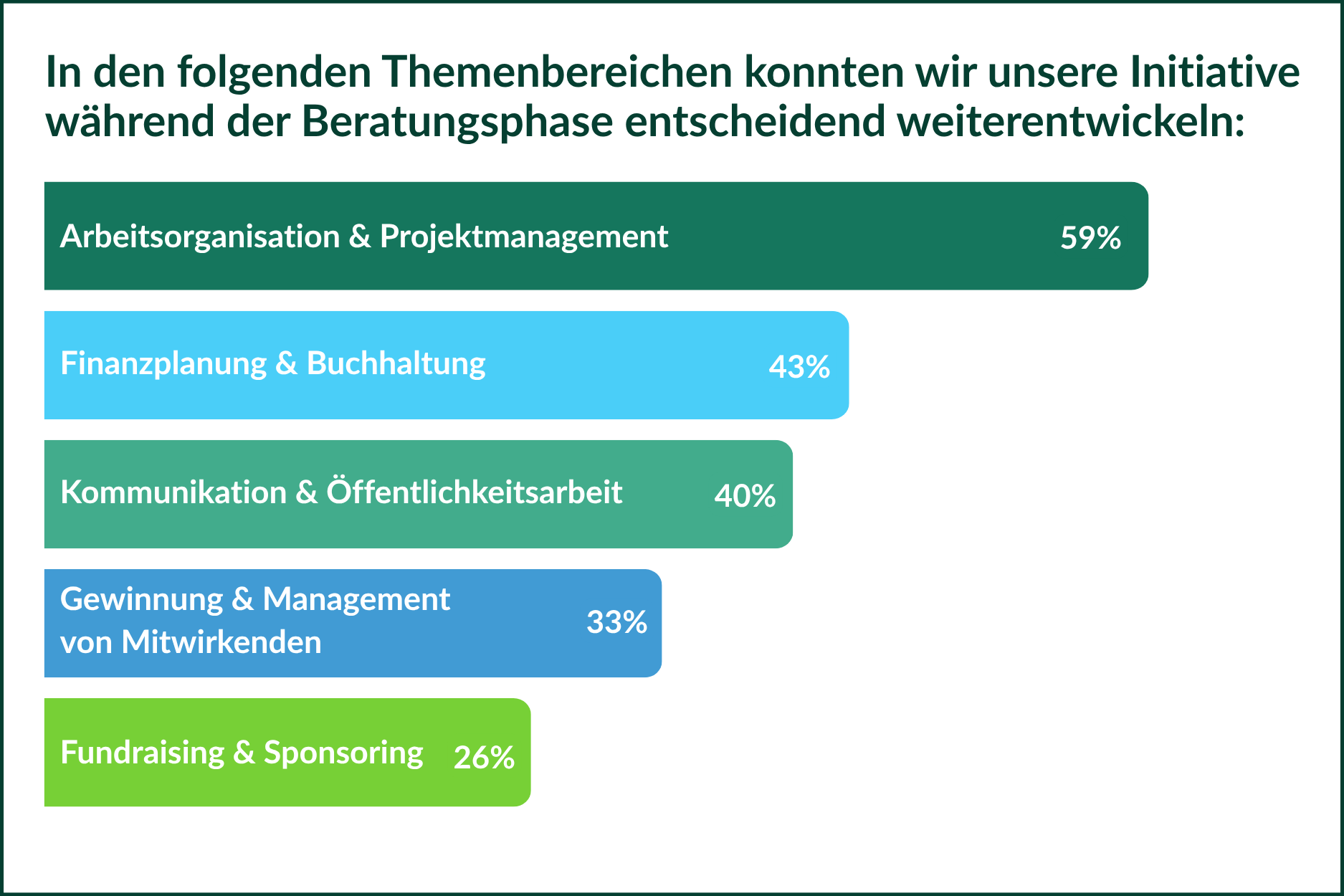 In den folgenden Themenbereichen konnten wir unsere Initiative während der Beratungsphase entscheidend weiterentwickeln:

Arbeitsorganisation & Projektmanagement 59%

Finanzplanung & Buchhaltung 43%

Kommunikation & Öffentlichkeitsarbeit 40%

Gewinnung & Management von Mitwirkenden 33%

Fundraising & Sponsoring 26%